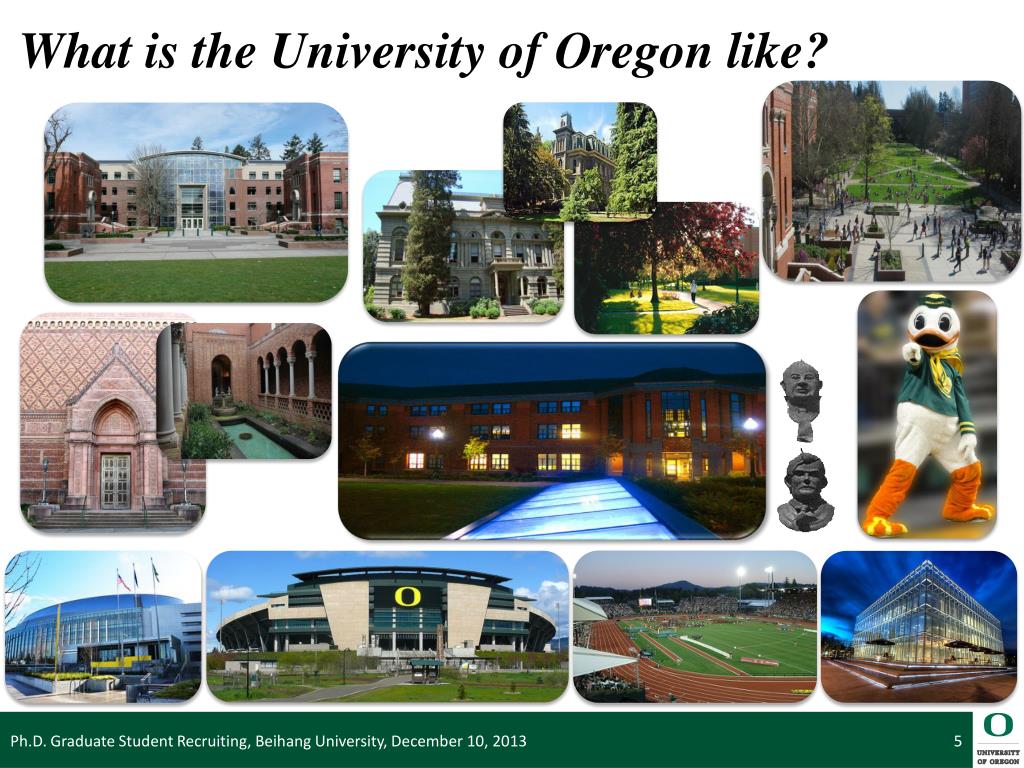 What is the University of Oregon like?

O

Ph.D. Graduate Student Recruiting, Beihang University, December 10, 2013

5

O
UNIVERSITY OF OREGON